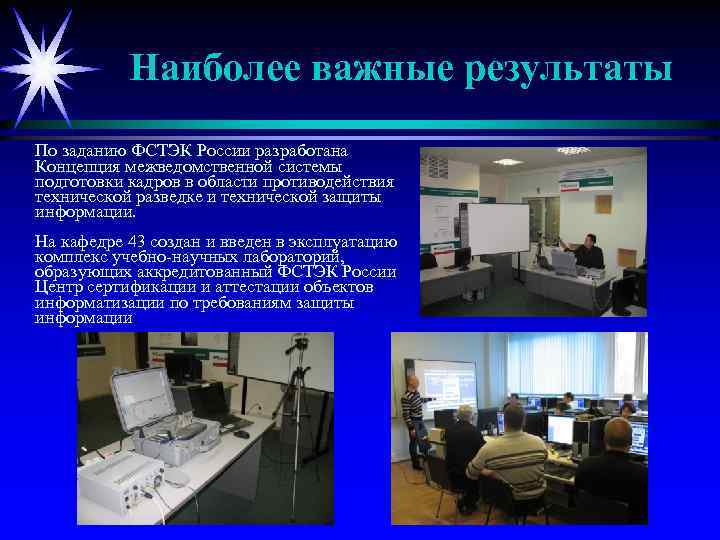 Наиболее важные результаты

По заданию ФСТЭК России разработана Концепция межведомственной системы подготовки кадров в области противодействия технической разведке и технической защиты информации.

На кафедре 43 создан и введен в эксплуатацию комплекс учебно-научных лабораторий, образующих аккредитованный ФСТЭК России Центр сертификации и аттестации объектов информатизации по требованиям защиты информации